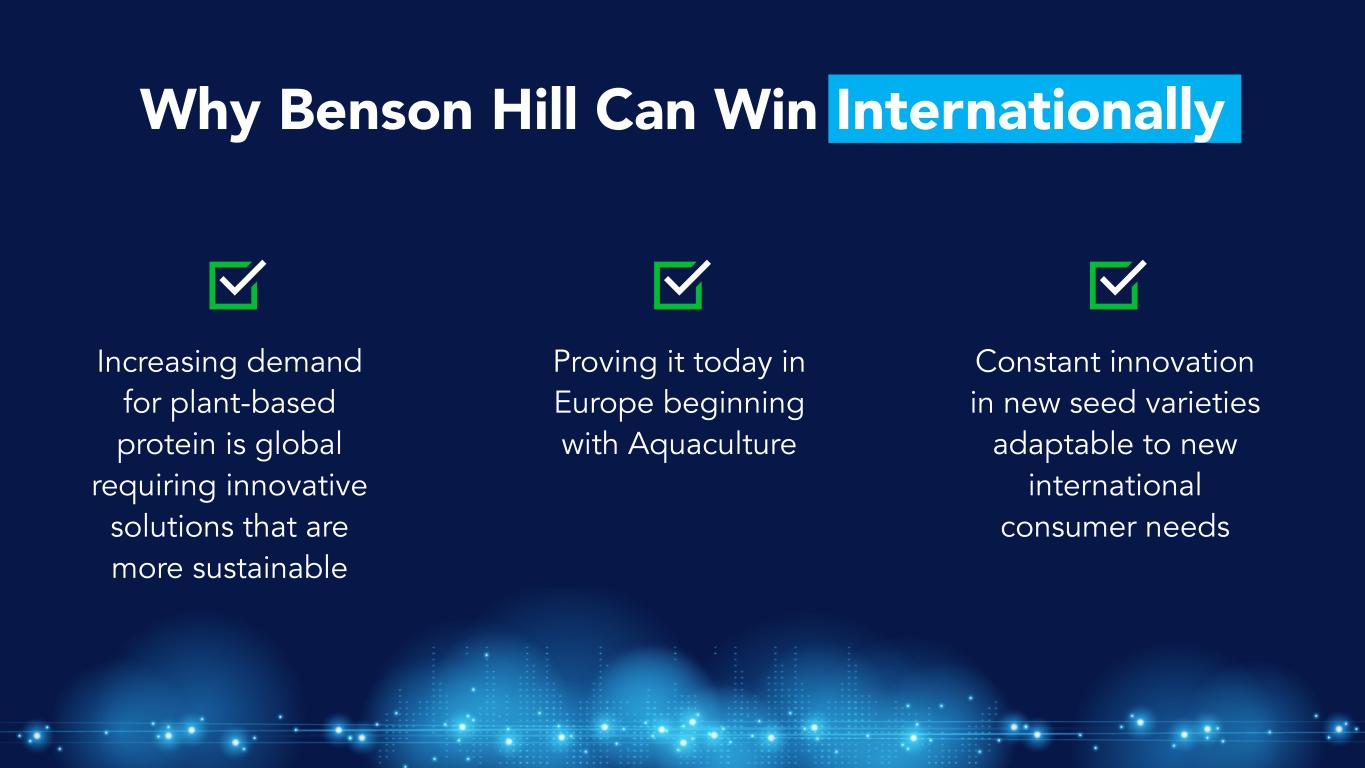 Why Benson Hill Can Win Internationally

Increasing demand for plant-based protein is global requiring innovative solutions that are more sustainable

Proving it today in Europe beginning with Aquaculture

Constant innovation in new seed varieties adaptable to new international consumer needs